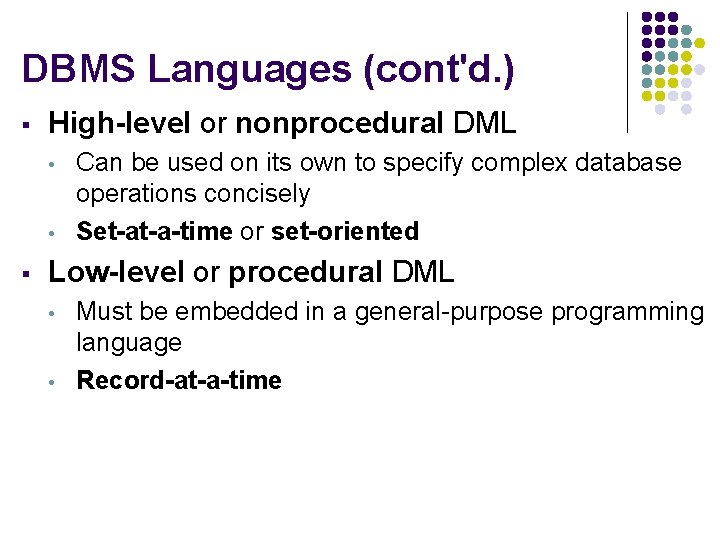 DBMS Languages (cont'd.)

▪ High-level or nonprocedural DML

• Can be used on its own to specify complex database operations concisely

• Set-at-a-time or set-oriented

▪ Low-level or procedural DML

• Must be embedded in a general-purpose programming language

• Record-at-a-time